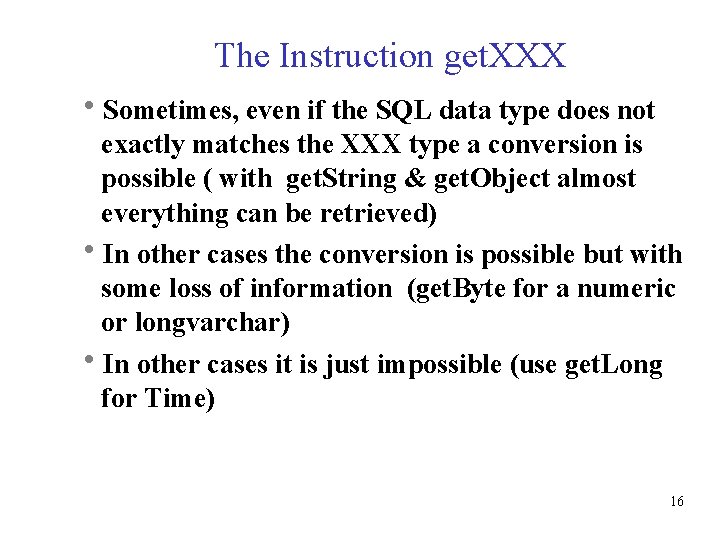 The Instruction getXXX

• Sometimes, even if the SQL data type does not exactly matches the XXX type a conversion is possible ( with getString & getObject almost everything can be retrieved)

• In other cases the conversion is possible but with some loss of information (getByte for a numeric or longvarchar)

• In other cases it is just impossible (use getLong for Time)

16